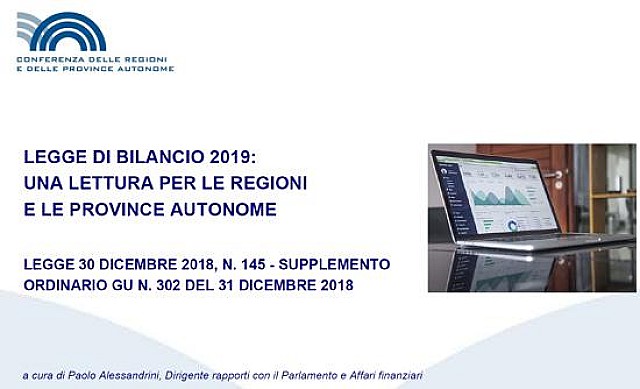 CONFERENZA DELLE REGIONI
E DELLE PROVINCE AUTONOME

LEGGE DI BILANCIO 2019:
UNA LETTURA PER LE REGIONI
E LE PROVINCE AUTONOME

LEGGE 30 DICEMBRE 2018, N. 145 - SUPPLEMENTO ORDINARIO GU N. 302 DEL 31 DICEMBRE 2018

a cura di Paolo Alessandrini, Dirigente rapporti con il Parlamento e Affari finanziari